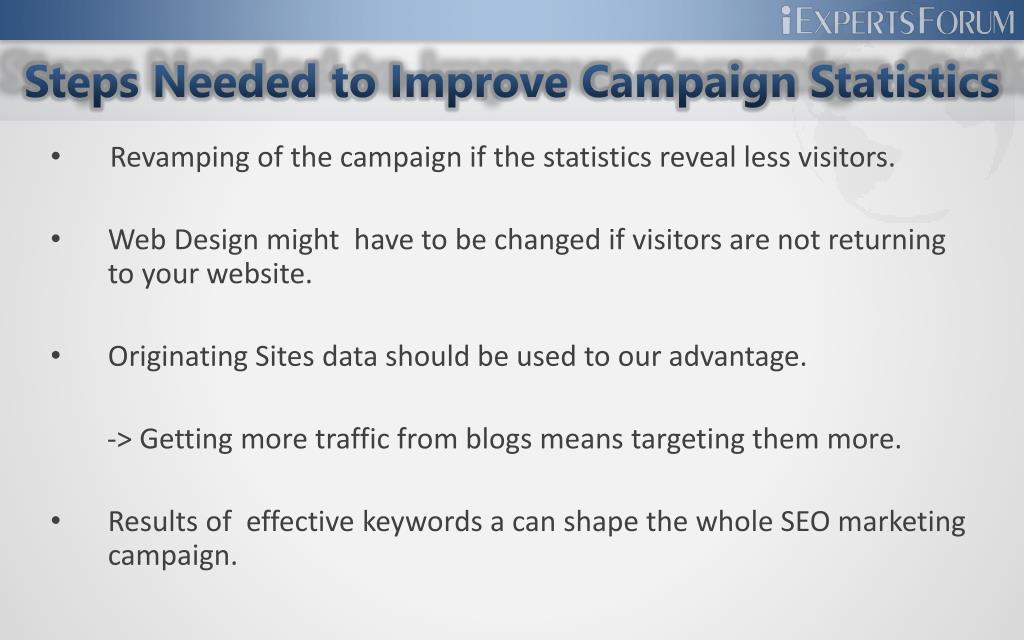 iEXPERTSFORUM

Steps Needed to Improve Campaign Statistics

• Revamping of the campaign if the statistics reveal less visitors.

• Web Design might have to be changed if visitors are not returning to your website.

• Originating Sites data should be used to our advantage.

-> Getting more traffic from blogs means targeting them more.

• Results of effective keywords a can shape the whole SEO marketing campaign.